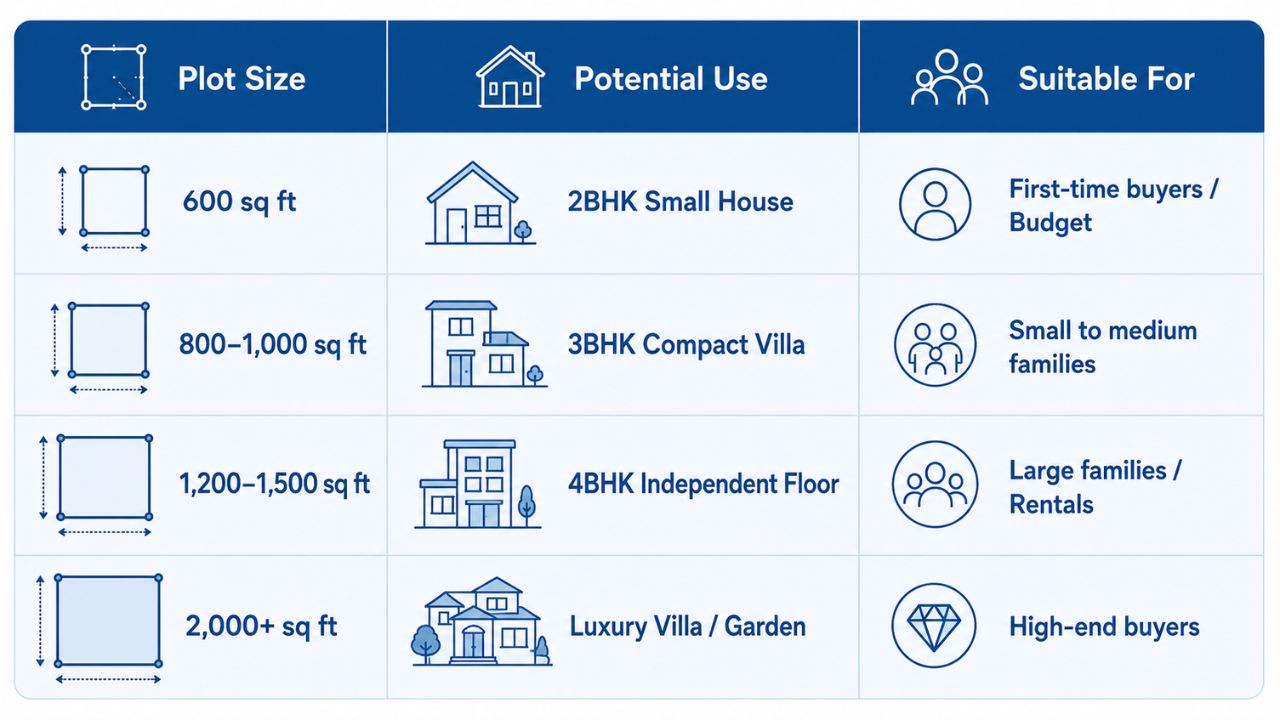 | Plot Size | Potential Use | Suitable For |
|---|---|---|
| 600 sq ft | 2BHK Small House | First-time buyers / Budget |
| 800–1,000 sq ft | 3BHK Compact Villa | Small to medium families |
| 1,200–1,500 sq ft | 4BHK Independent Floor | Large families / Rentals |
| 2,000+ sq ft | Luxury Villa / Garden | High-end buyers |